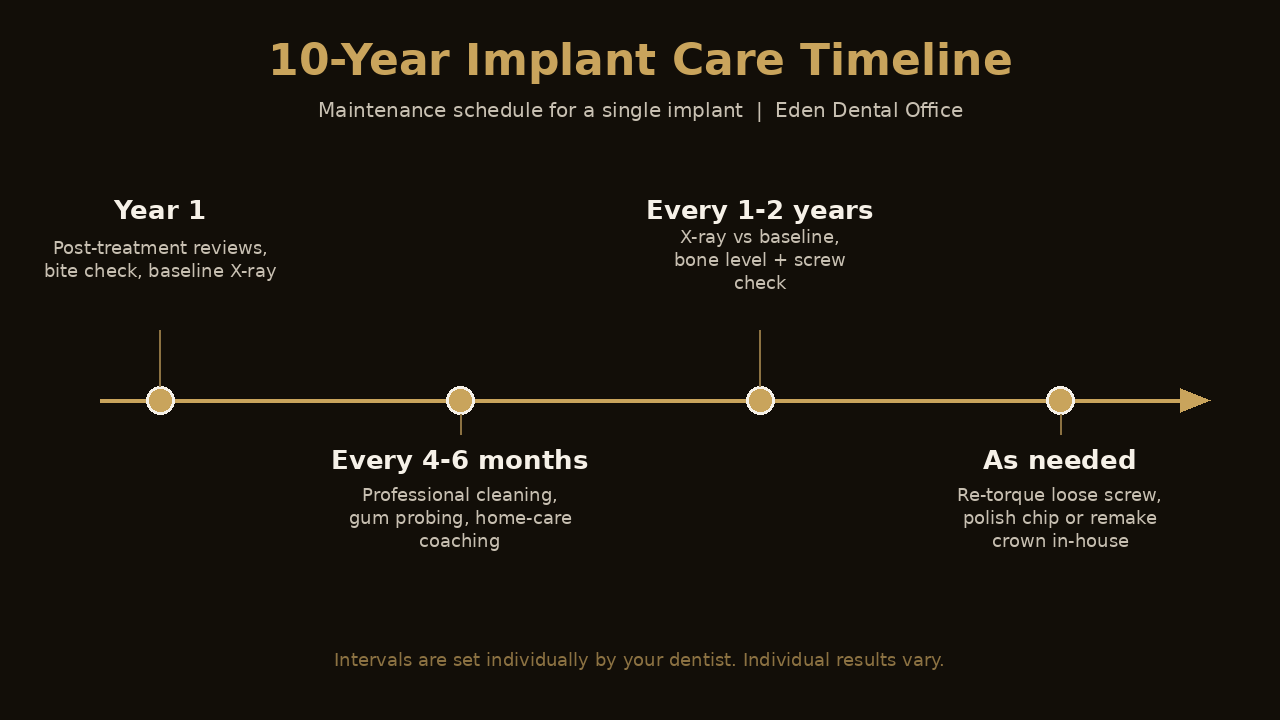 10-Year Implant Care Timeline

Maintenance schedule for a single implant | Eden Dental Office

Year 1
Post-treatment reviews, bite check, baseline X-ray

Every 4-6 months
Professional cleaning, gum probing, home-care coaching

Every 1-2 years
X-ray vs baseline, bone level + screw check

As needed
Re-torque loose screw, polish chip or remake crown in-house

Intervals are set individually by your dentist. Individual results vary.